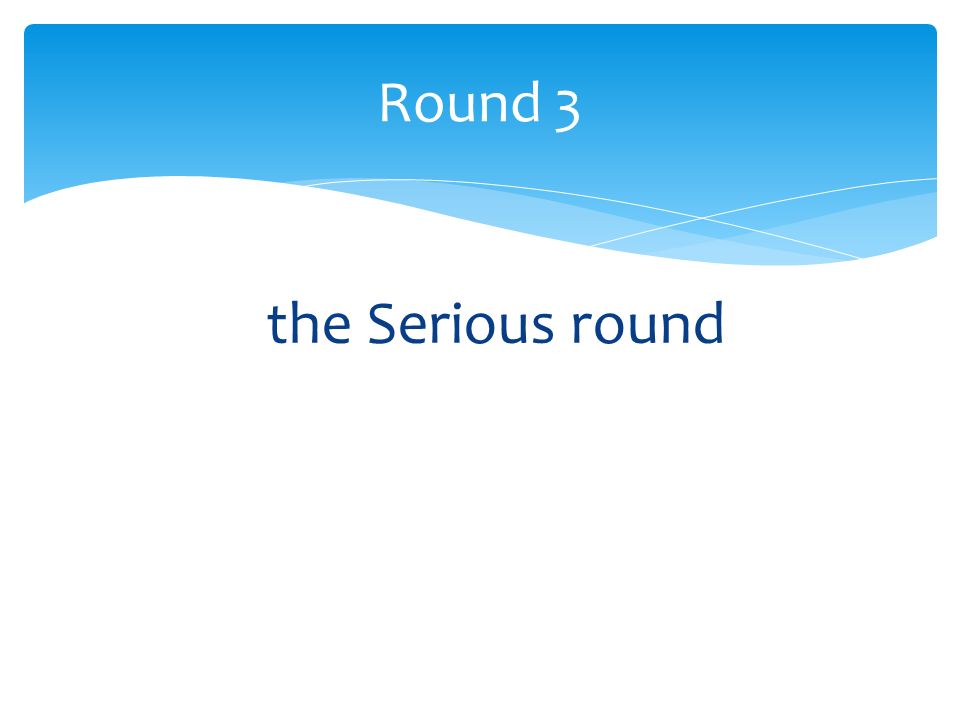 Round 3

the Serious round